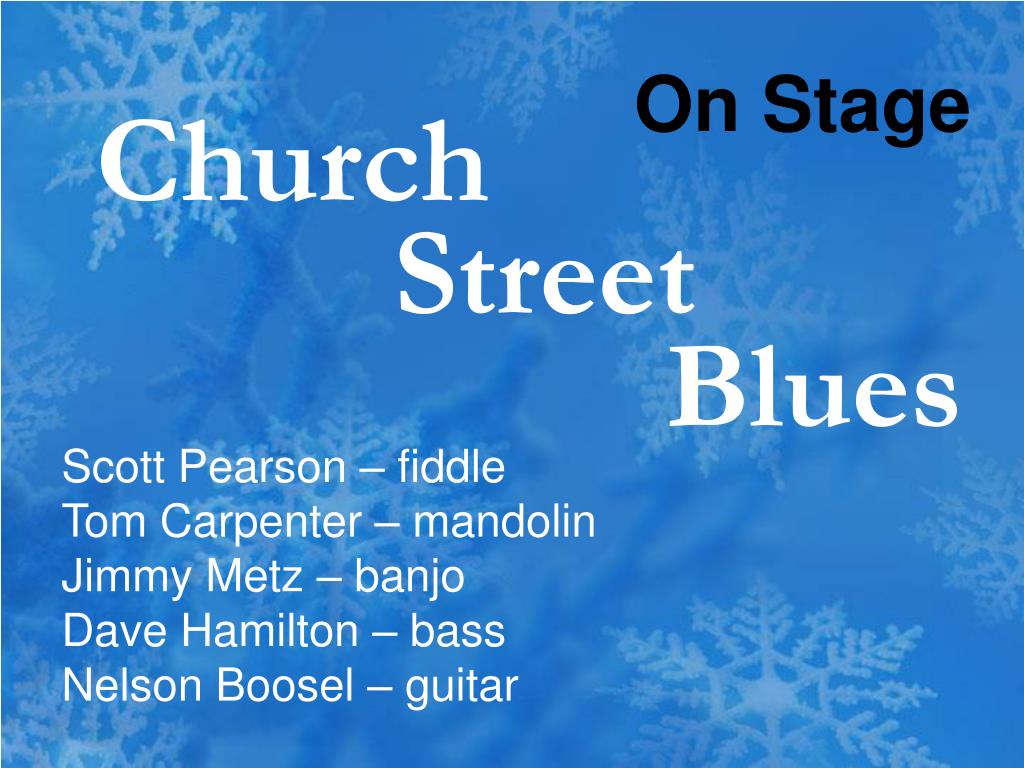 On Stage

Church Street Blues

Scott Pearson – fiddle
Tom Carpenter – mandolin
Jimmy Metz – banjo
Dave Hamilton – bass
Nelson Boosel – guitar